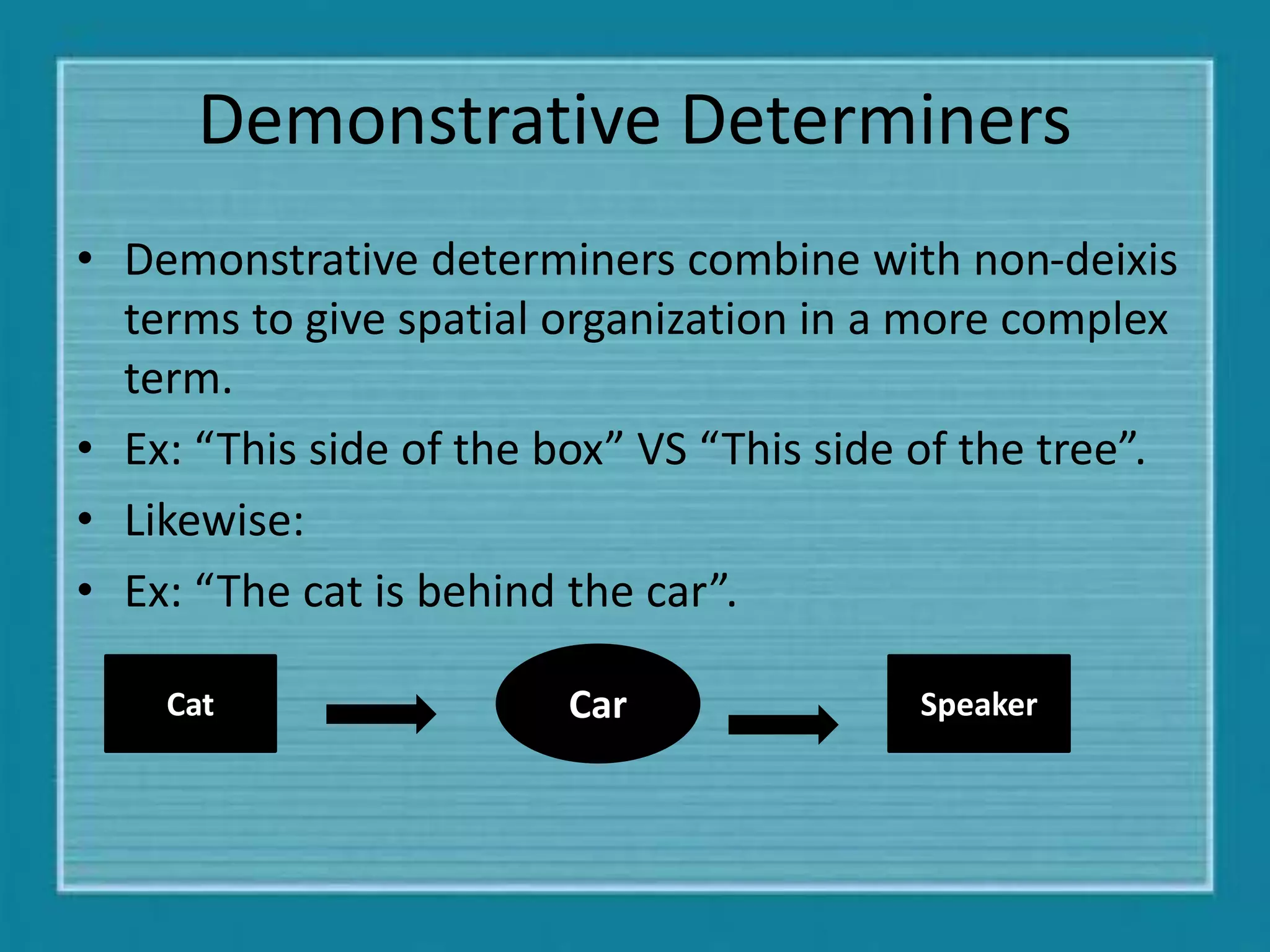 Demonstrative Determiners

• Demonstrative determiners combine with non-deixis terms to give spatial organization in a more complex term.
• Ex: “This side of the box” VS “This side of the tree”.
• Likewise:
• Ex: “The cat is behind the car”.

Cat

Car

Speaker